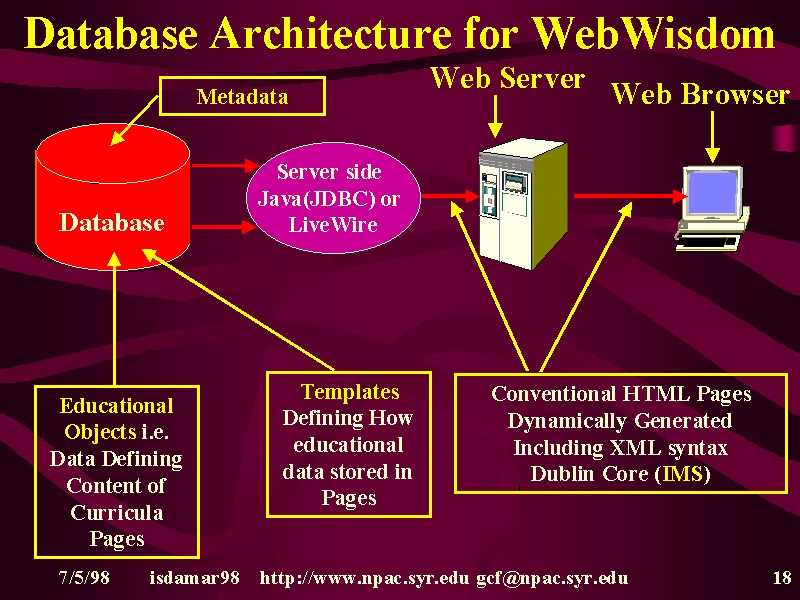 Database Architecture for WebWisdom

Metadata

Web Server

Web Browser

Database

Server side Java(JDBC) or LiveWire

Educational Objects i.e. Data Defining Content of Curricula Pages

Templates Defining How educational data stored in Pages

Conventional HTML Pages Dynamically Generated Including XML syntax Dublin Core (IMS)

7/5/98 isdamar98 http://www.npac.syr.edu gcf@npac.syr.edu 18